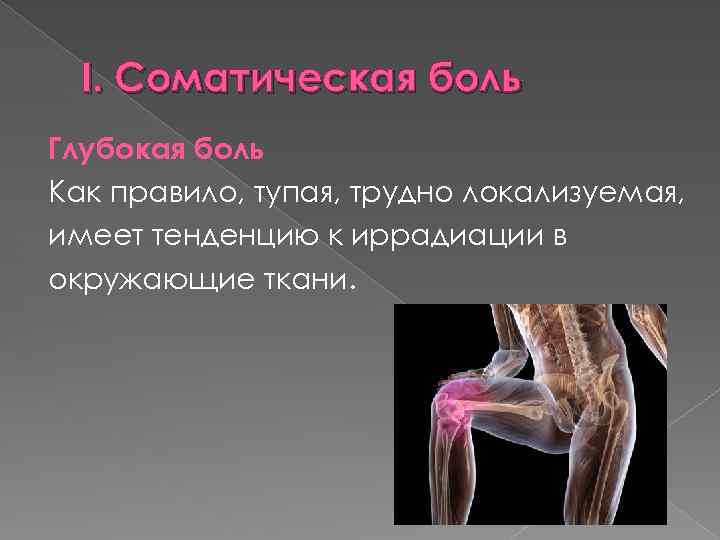 I. Соматическая боль

Глубокая боль

Как правило, тупая, трудно локализуемая, имеет тенденцию к иррадиации в окружающие ткани.